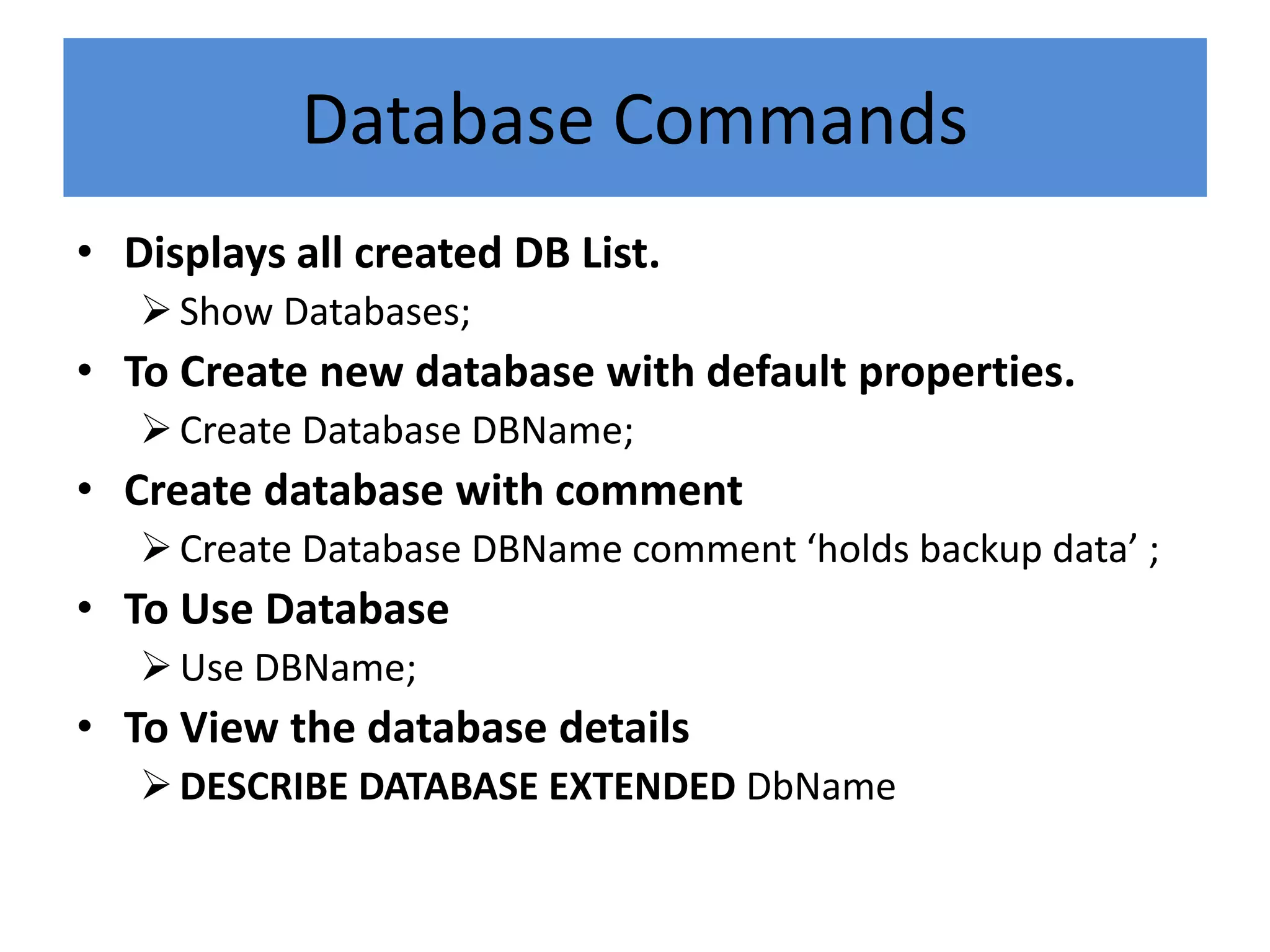 Database Commands

• Displays all created DB List.
  ➢ Show Databases;
• To Create new database with default properties.
  ➢ Create Database DBName;
• Create database with comment
  ➢ Create Database DBName comment ‘holds backup data’ ;
• To Use Database
  ➢ Use DBName;
• To View the database details
  ➢ DESCRIBE DATABASE EXTENDED DbName